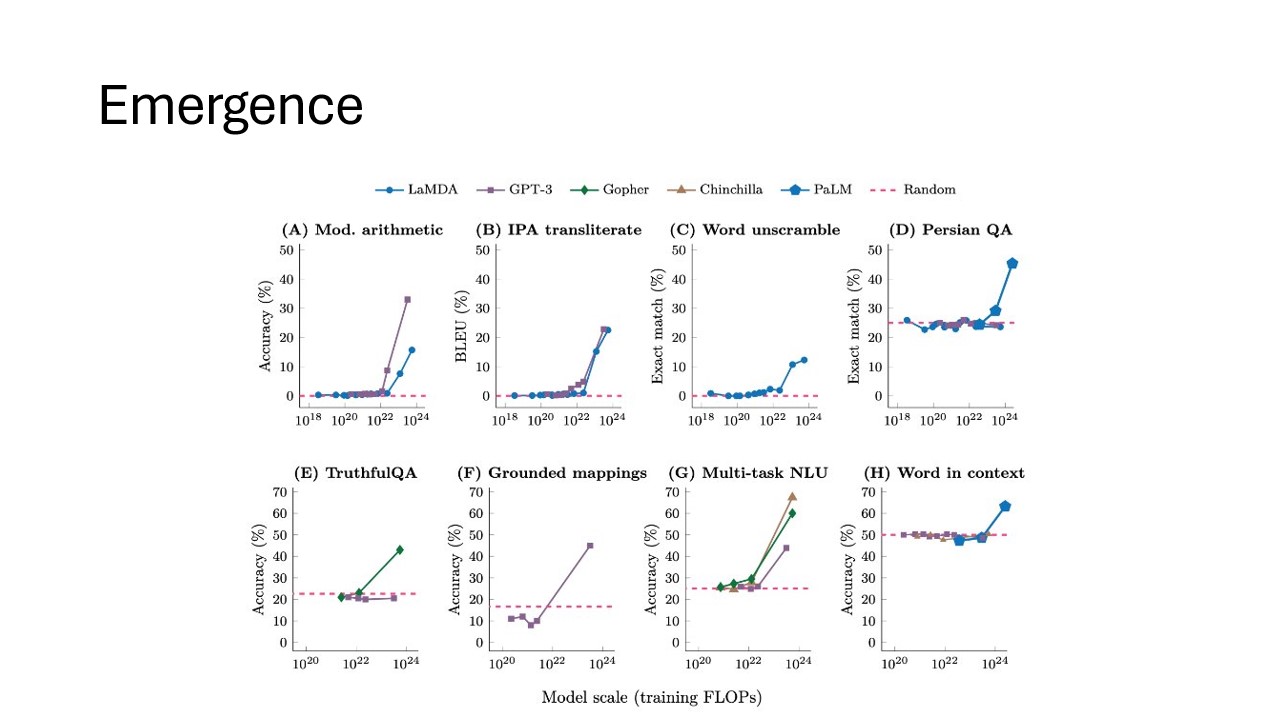 Emergence

LaMDA GPT-3 Gopher Chinchilla PaLM Random

(A) Mod. arithmetic
Accuracy (%)
50 40 30 20 10 0
$10^{18}$ $10^{20}$ $10^{22}$ $10^{24}$

(B) IPA transliterate
BLEU (%)
50 40 30 20 10 0
$10^{18}$ $10^{20}$ $10^{22}$ $10^{24}$

(C) Word unscramble
Exact match (%)
50 40 30 20 10 0
$10^{18}$ $10^{20}$ $10^{22}$ $10^{24}$

(D) Persian QA
Exact match (%)
50 40 30 20 10 0
$10^{18}$ $10^{20}$ $10^{22}$ $10^{24}$

(E) TruthfulQA
Accuracy (%)
70 60 50 40 30 20 10 0
$10^{20}$ $10^{22}$ $10^{24}$

(F) Grounded mappings
Accuracy (%)
70 60 50 40 30 20 10 0
$10^{20}$ $10^{22}$ $10^{24}$

(G) Multi-task NLU
Accuracy (%)
70 60 50 40 30 20 10 0
$10^{20}$ $10^{22}$ $10^{24}$

(H) Word in context
Accuracy (%)
70 60 50 40 30 20 10 0
$10^{20}$ $10^{22}$ $10^{24}$

Model scale (training FLOPs)